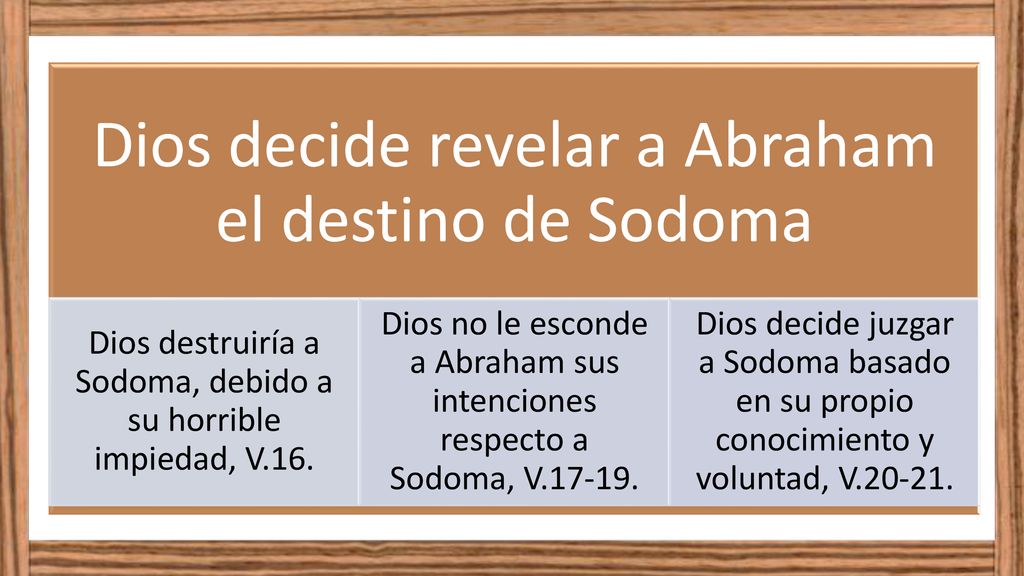 Dios decide revelar a Abraham el destino de Sodoma

Dios destruiría a Sodoma, debido a su horrible impiedad, V.16.

Dios no le esconde a Abraham sus intenciones respecto a Sodoma, V.17-19.

Dios decide juzgar a Sodoma basado en su propio conocimiento y voluntad, V.20-21.